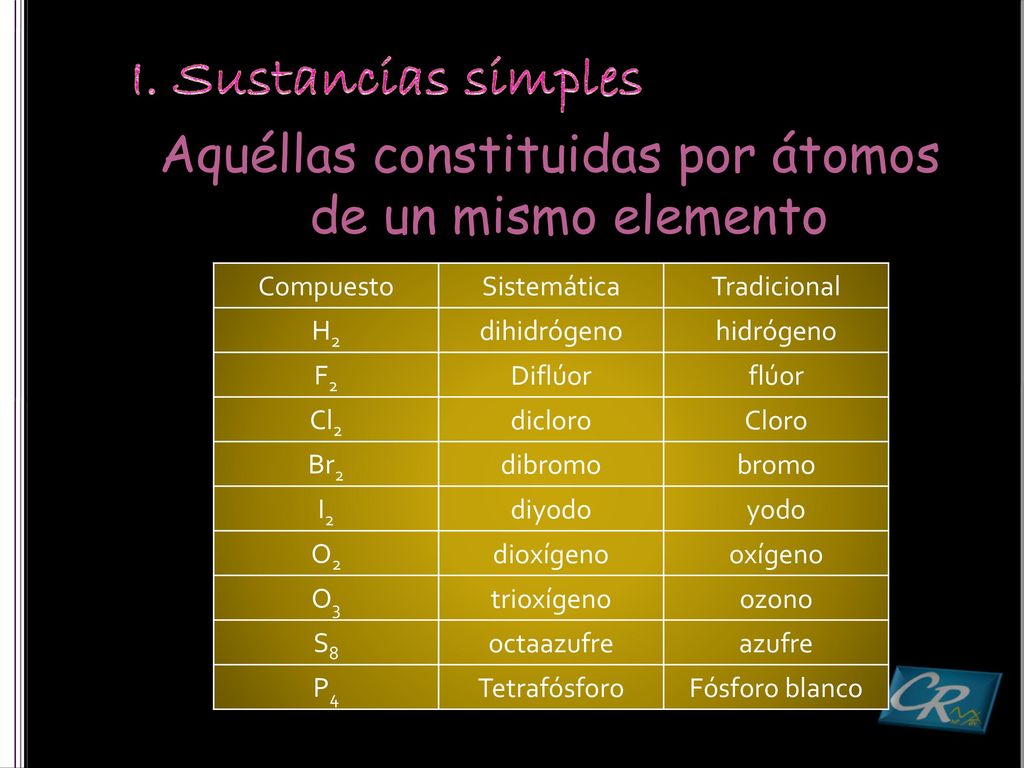 I. Sustancias simples

Aquéllas constituidas por átomos de un mismo elemento

| Compuesto | Sistemática | Tradicional |
|---|---|---|
| $H_2$ | dihidrógeno | hidrógeno |
| $F_2$ | Diflúor | flúor |
| $Cl_2$ | dicloro | Cloro |
| $Br_2$ | dibromo | bromo |
| $I_2$ | diyodo | yodo |
| $O_2$ | dioxígeno | oxígeno |
| $O_3$ | trioxígeno | ozono |
| $S_8$ | octaazufre | azufre |
| $P_4$ | Tetrafósforo | Fósforo blanco |

CR